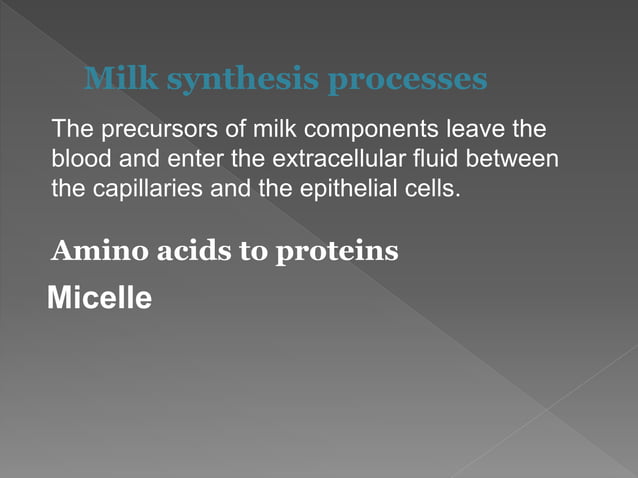 Milk synthesis processes

The precursors of milk components leave the blood and enter the extracellular fluid between the capillaries and the epithelial cells.

Amino acids to proteins

Micelle